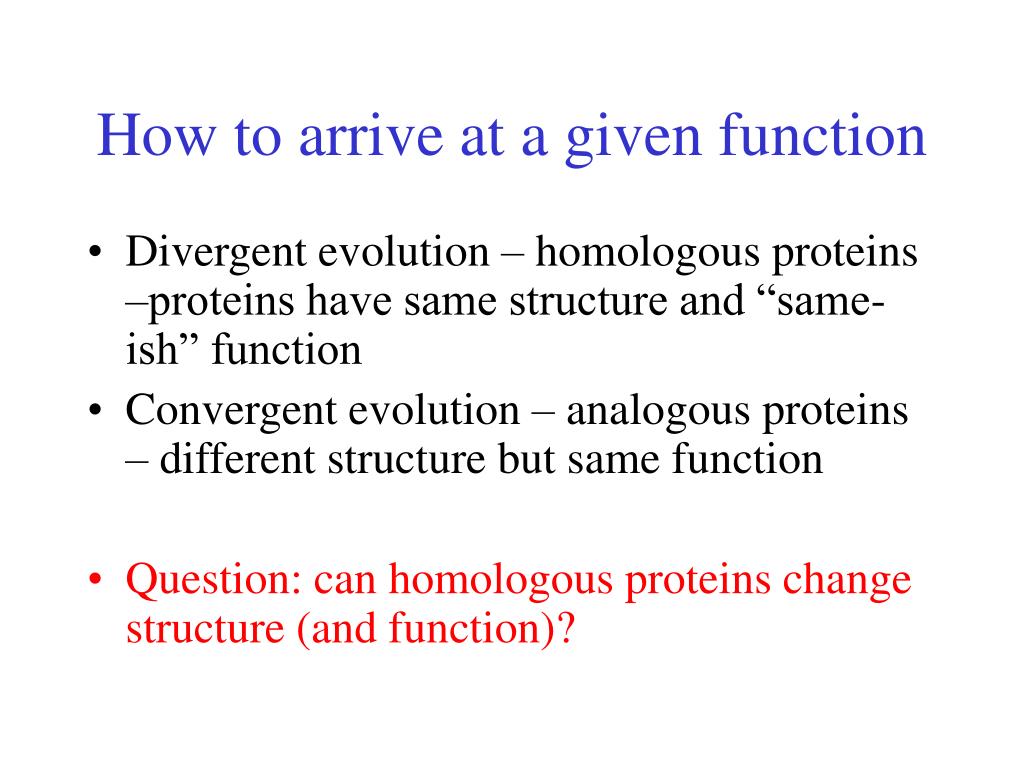 How to arrive at a given function

• Divergent evolution – homologous proteins –proteins have same structure and “same-ish” function
• Convergent evolution – analogous proteins – different structure but same function

• Question: can homologous proteins change structure (and function)?